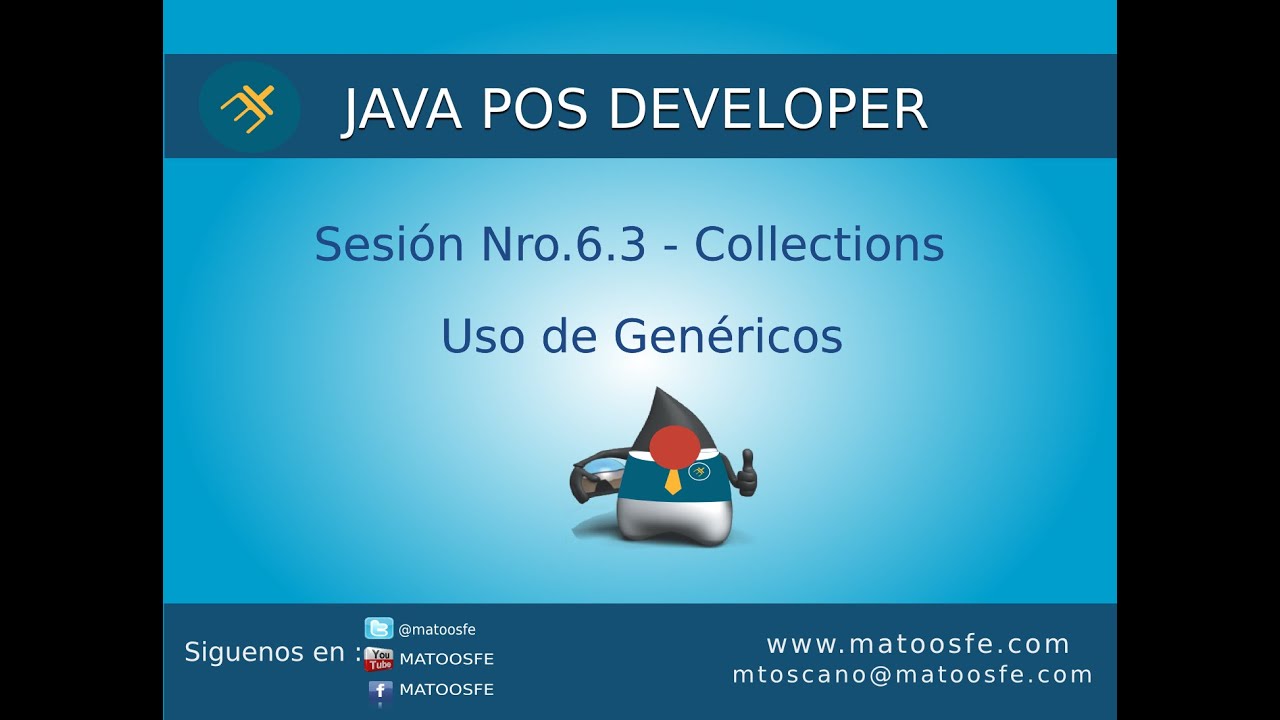 JAVA POS DEVELOPER

Sesión Nro.6.3 - Collections

Uso de Genéricos

Siguenos en :

@matoosfe

You Tube MATOOSFE

f MATOOSFE

www.matoosfe.com
mtoscano@matoosfe.com